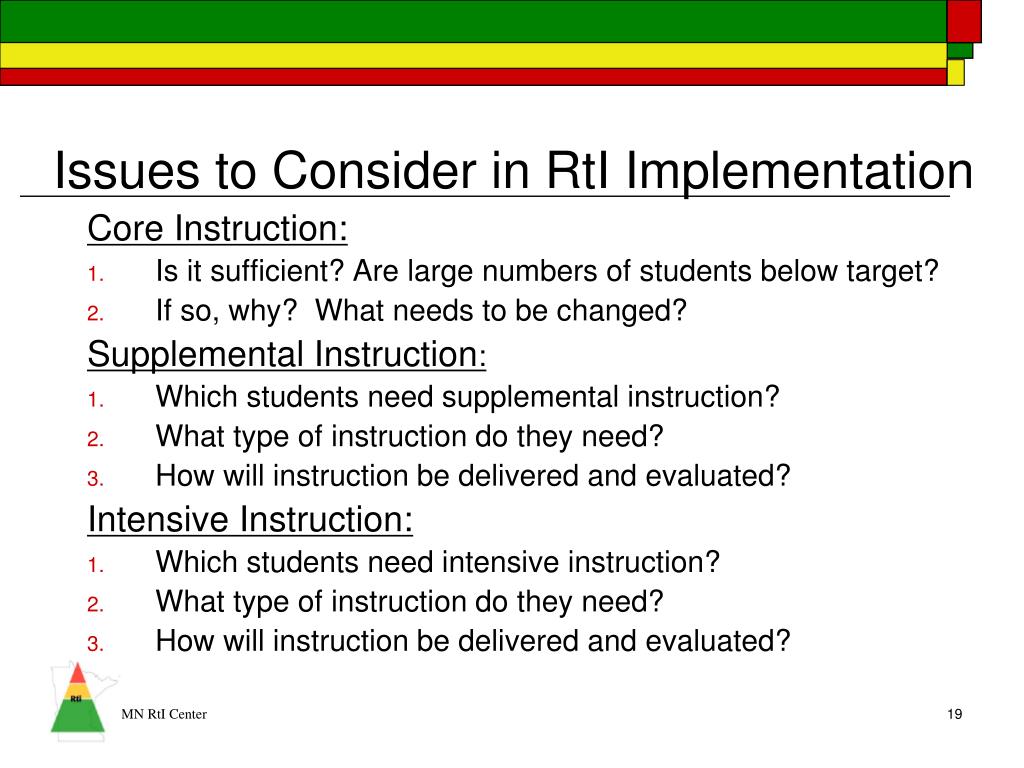 Issues to Consider in RtI Implementation

Core Instruction:
1. Is it sufficient? Are large numbers of students below target?
2. If so, why? What needs to be changed?

Supplemental Instruction:
1. Which students need supplemental instruction?
2. What type of instruction do they need?
3. How will instruction be delivered and evaluated?

Intensive Instruction:
1. Which students need intensive instruction?
2. What type of instruction do they need?
3. How will instruction be delivered and evaluated?

RtI

MN RtI Center

19